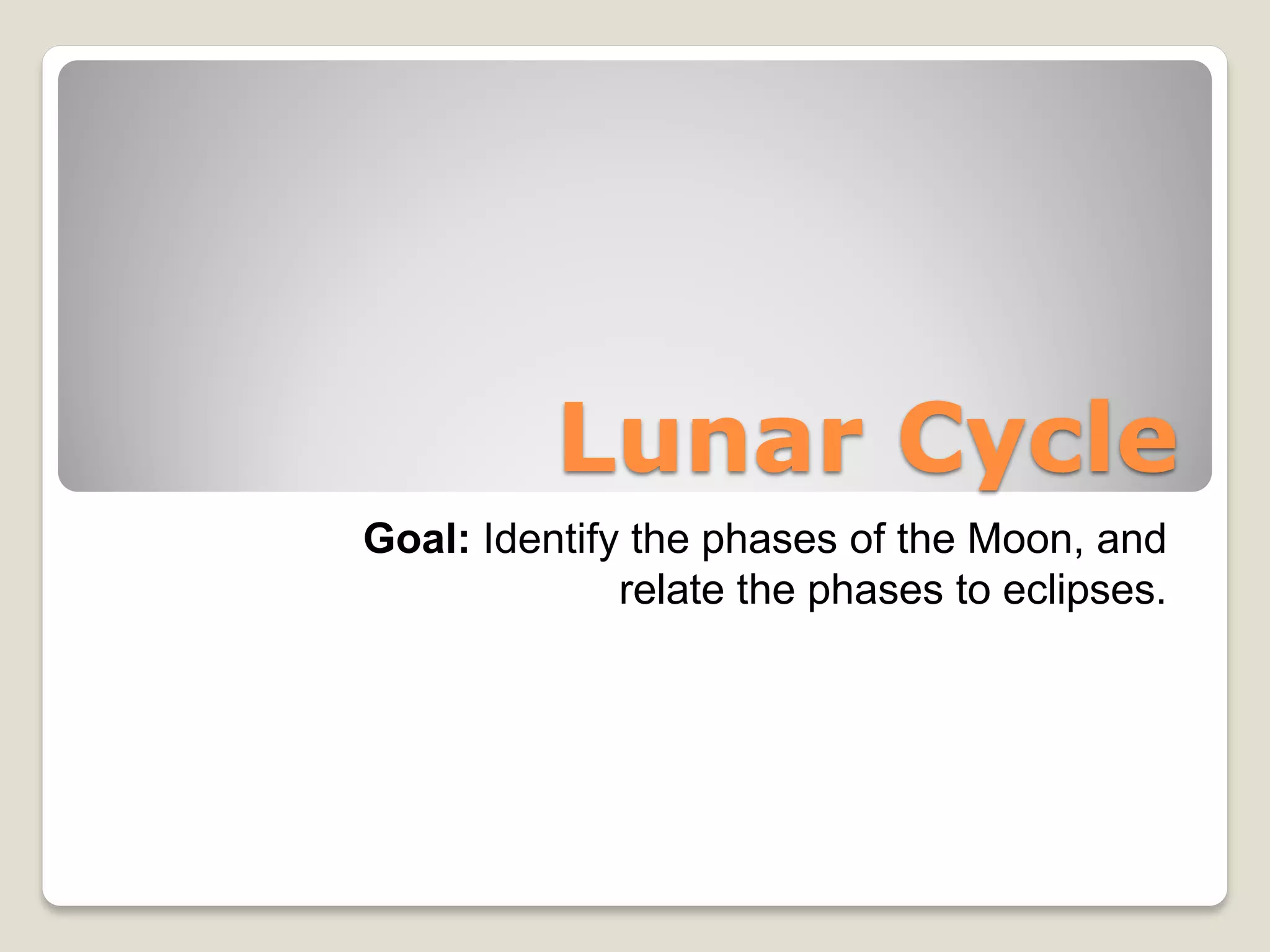 Lunar Cycle

Goal: Identify the phases of the Moon, and relate the phases to eclipses.